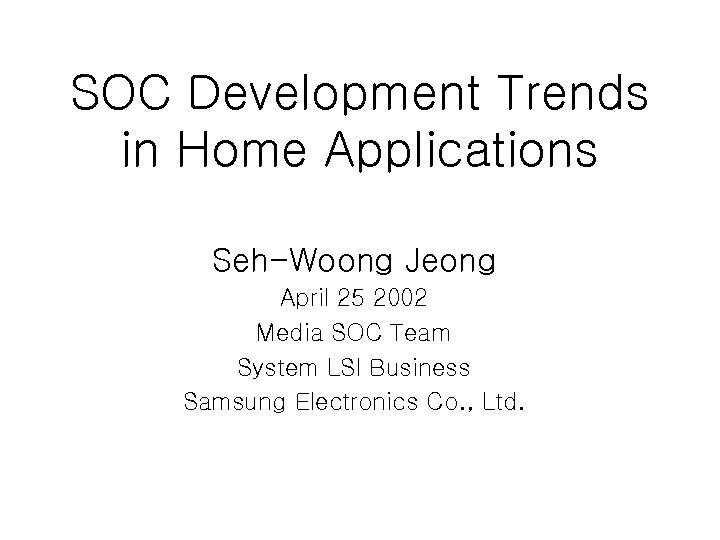 SOC Development Trends in Home Applications

Seh-Woong Jeong
April 25 2002
Media SOC Team
System LSI Business
Samsung Electronics Co., Ltd.